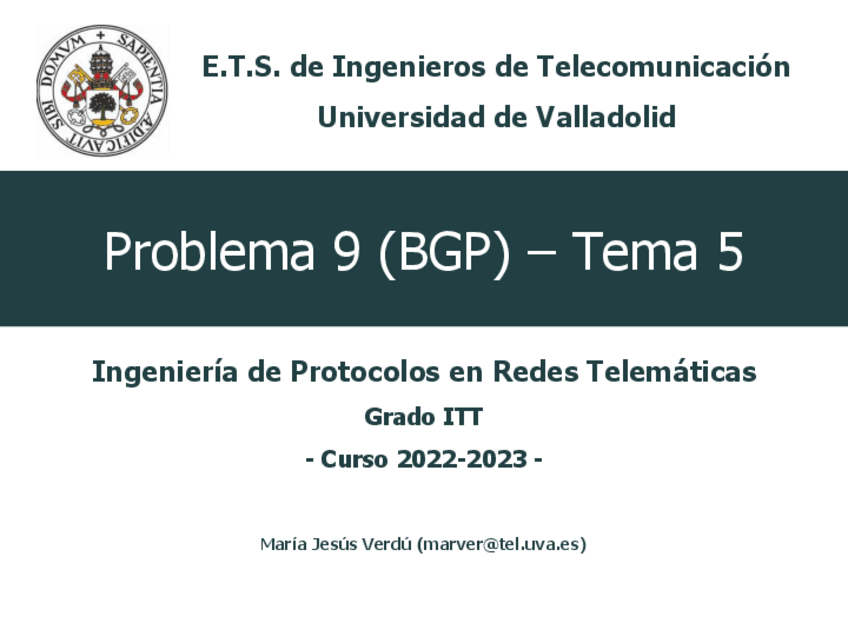 SAPIENTIA ÆDIFICAVIT SIBI DOMVM

E.T.S. de Ingenieros de Telecomunicación

Universidad de Valladolid

Problema 9 (BGP) – Tema 5

Ingeniería de Protocolos en Redes Telemáticas

Grado ITT

- Curso 2022-2023 -

María Jesús Verdú (marver@tel.uva.es)